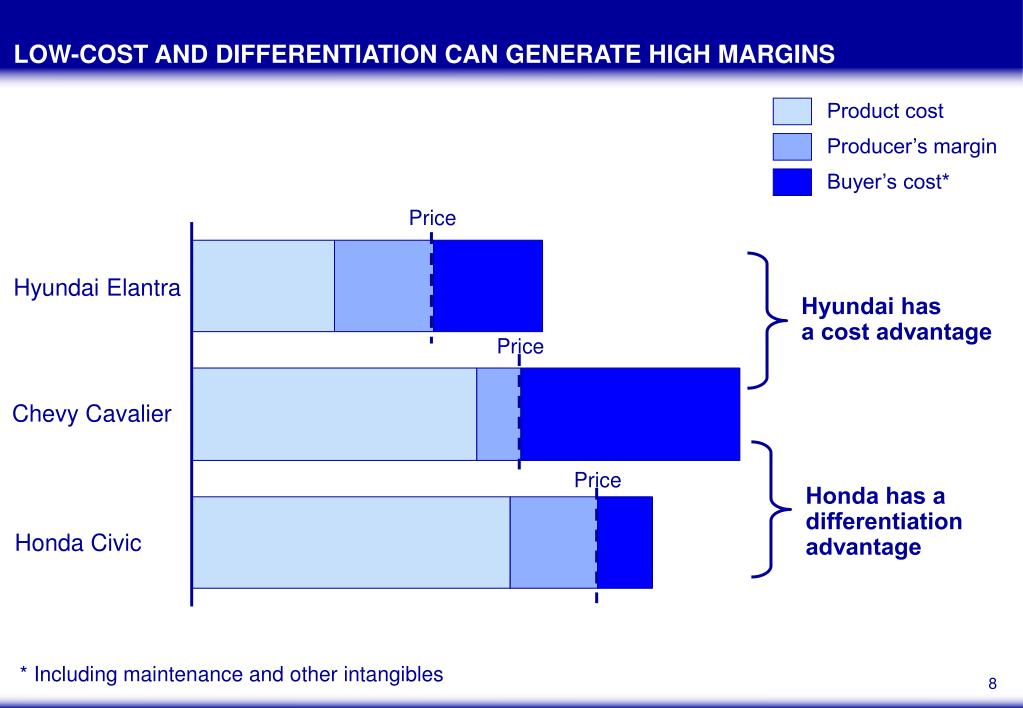 LOW-COST AND DIFFERENTIATION CAN GENERATE HIGH MARGINS

Product cost
Producer’s margin
Buyer’s cost*

Price

Hyundai Elantra

Price

Chevy Cavalier

Price

Honda Civic

Hyundai has a cost advantage

Honda has a differentiation advantage

* Including maintenance and other intangibles

8